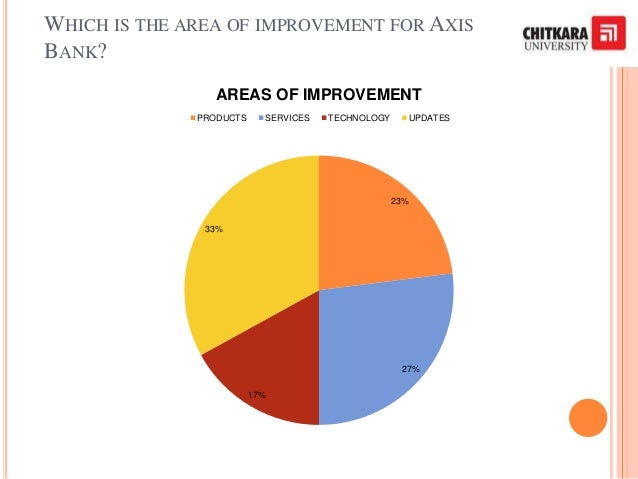 WHICH IS THE AREA OF IMPROVEMENT FOR AXIS BANK?

CHITKARA UNIVERSITY

AREAS OF IMPROVEMENT

PRODUCTS SERVICES TECHNOLOGY UPDATES

23%

27%

17%

33%